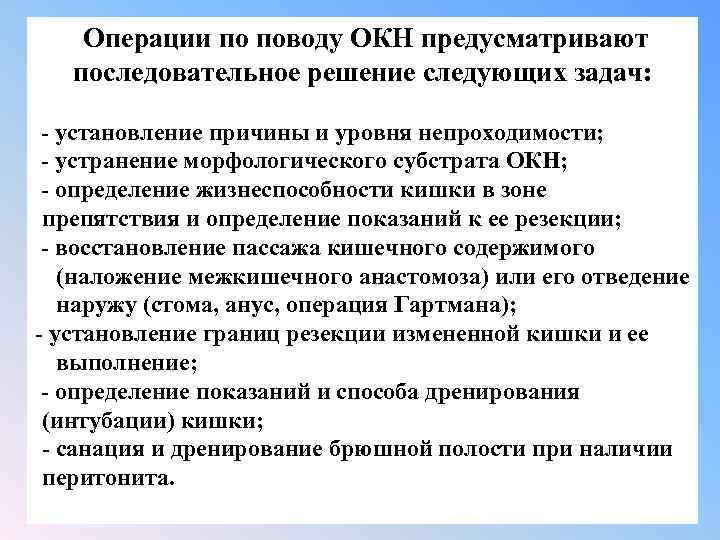 Операции по поводу ОКН предусматривают последовательное решение следующих задач:

- установление причины и уровня непроходимости;
- устранение морфологического субстрата ОКН;
- определение жизнеспособности кишки в зоне препятствия и определение показаний к ее резекции;
- восстановление пассажа кишечного содержимого (наложение межкишечного анастомоза) или его отведение наружу (стома, анус, операция Гартмана);
- установление границ резекции измененной кишки и ее выполнение;
- определение показаний и способа дренирования (интубации) кишки;
- санация и дренирование брюшной полости при наличии перитонита.